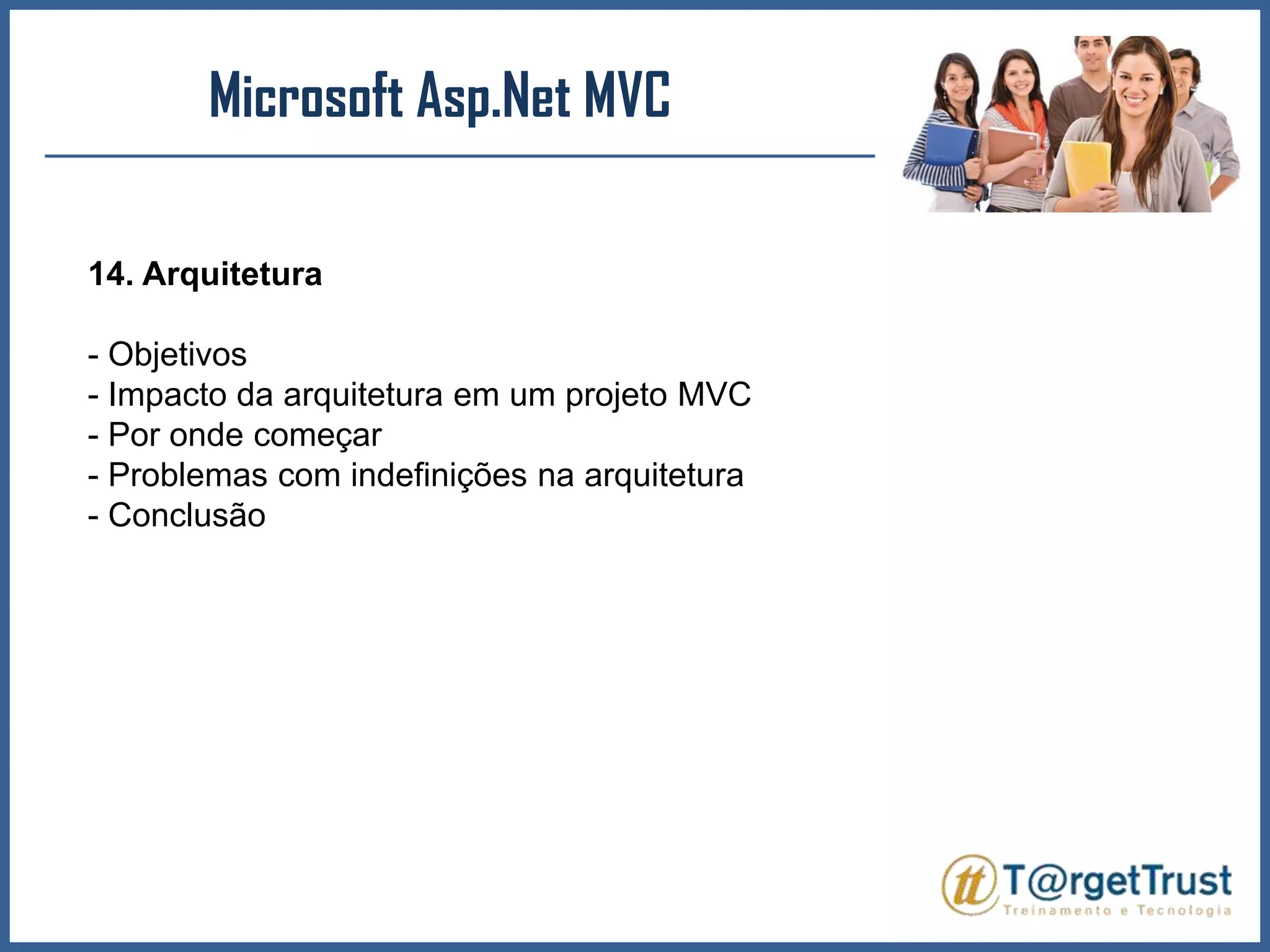 Microsoft Asp.Net MVC

14. Arquitetura

- Objetivos
- Impacto da arquitetura em um projeto MVC
- Por onde começar
- Problemas com indefinições na arquitetura
- Conclusão

tt T@rgetTrust
Treinamento e Tecnologia